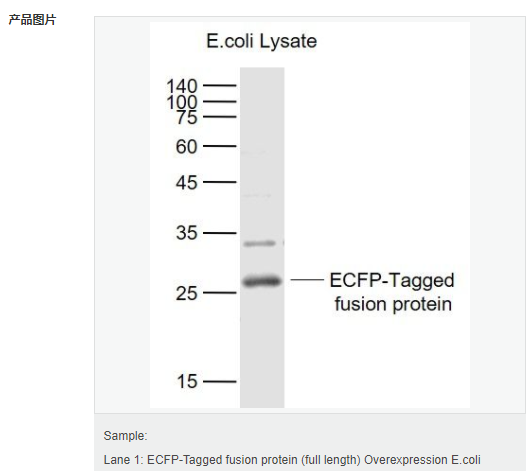 产品图片

E.coli Lysate

140
100
75
60
45
35
25
15

ECFP-Tagged fusion protein

Sample:

Lane 1: ECFP-Tagged fusion protein (full length) Overexpression E.coli